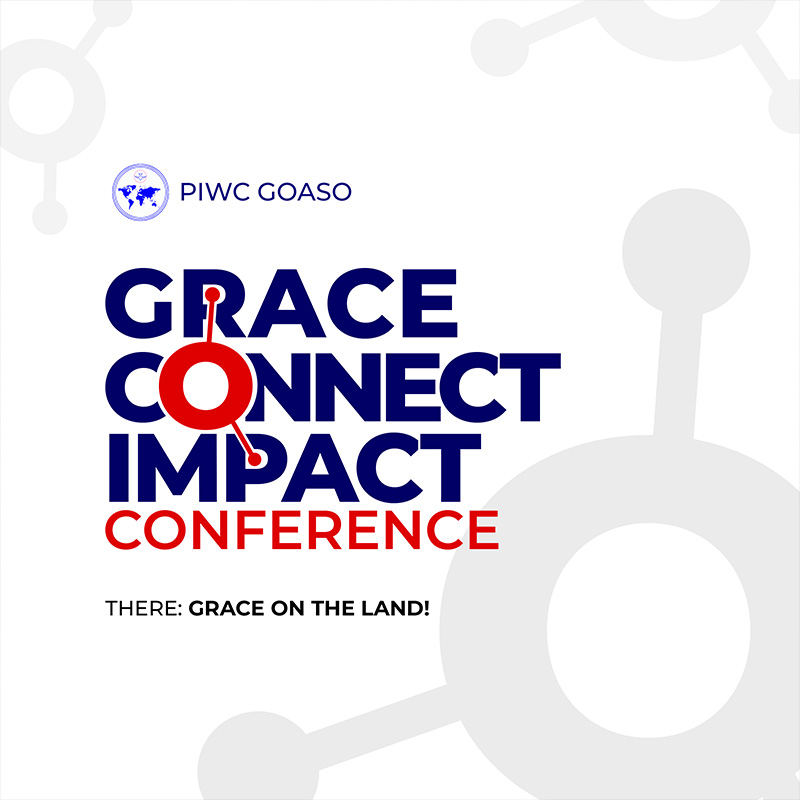 PIWC GOASO

GRACE
CONNECT
IMPACT
CONFERENCE

THERE: GRACE ON THE LAND!